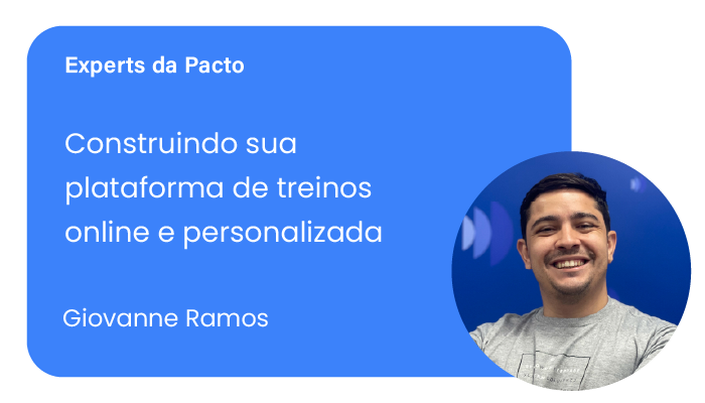 Experts da Pacto

Construindo sua plataforma de treinos online e personalizada

Giovanne Ramos